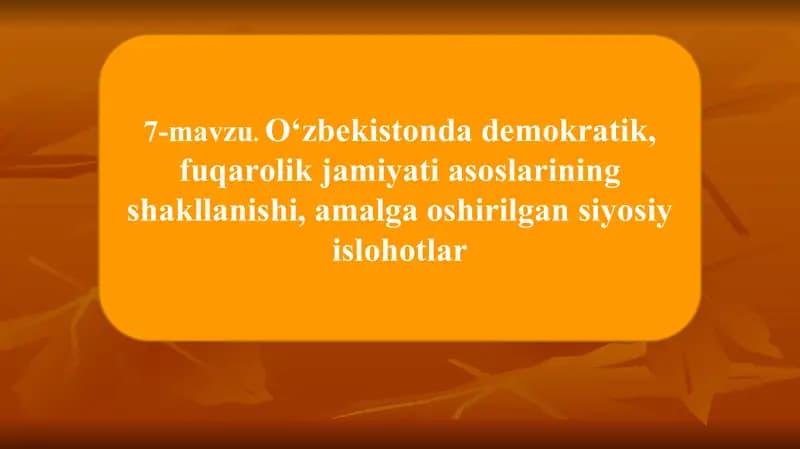 7-mavzu. O‘zbekistonda demokratik, fuqarolik jamiyati asoslarining shakllanishi, amalga oshirilgan siyosiy islohotlar